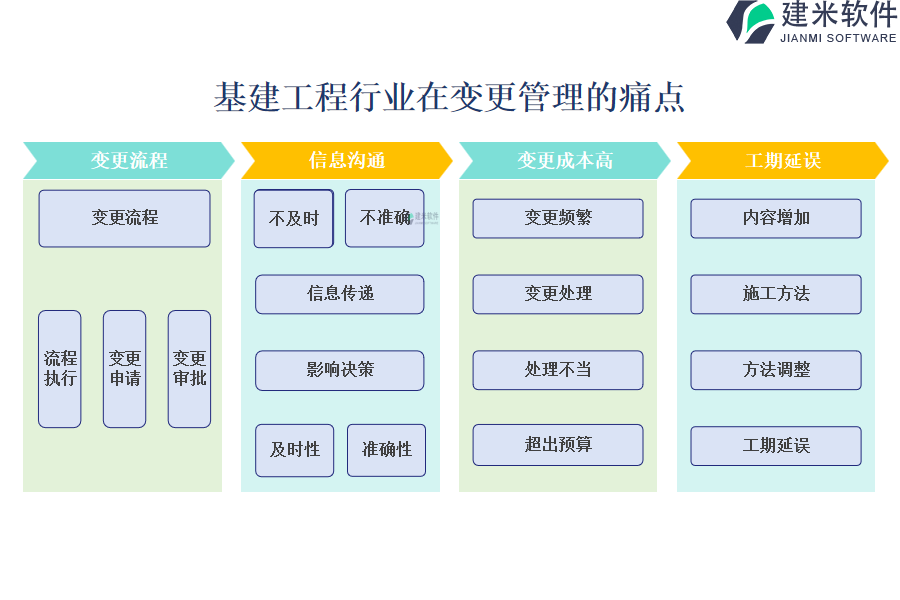 建米软件
JIANMI SOFTWARE

基建工程行业在变更管理的痛点

变更流程

变更流程

流程执行

变更申请

变更审批

信息沟通

不及时

不准确

信息传递

影响决策

及时性

准确性

变更成本高

变更频繁

变更处理

处理不当

超出预算

工期延误

内容增加

施工方法

方法调整

工期延误